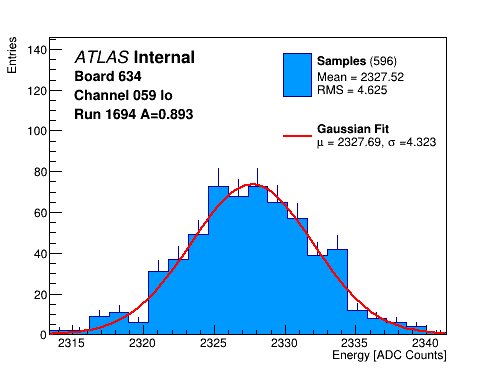 Entries

140
120
100
80
60
40
20
0

ATLAS Internal
Board 634
Channel 059 lo
Run 1694 A=0.893

Samples (596)
Mean = 2327.52
RMS = 4.625

Gaussian Fit
$\mu$ = 2327.69, $\sigma$ =4.323

2315 2320 2325 2330 2335 2340
Energy [ADC Counts]